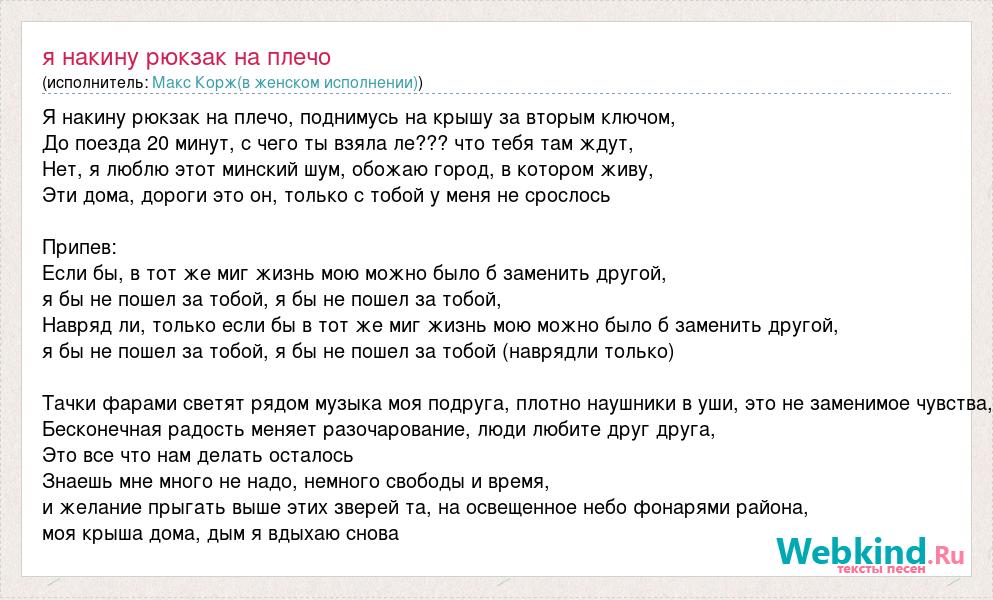 я накину рюкзак на плечо
(исполнитель: Макс Корж(в женском исполнении))

Я накину рюкзак на плечо, поднимусь на крышу за вторым ключом,
До поезда 20 минут, с чего ты взяла ле??? что тебя там ждут,
Нет, я люблю этот минский шум, обожаю город, в котором живу,
Эти дома, дороги это он, только с тобой у меня не срослось

Припев:
Если бы, в тот же миг жизнь мою можно было б заменить другой,
я бы не пошел за тобой, я бы не пошел за тобой,
Навряд ли, только если бы в тот же миг жизнь мою можно было б заменить другой,
я бы не пошел за тобой, я бы не пошел за тобой (наврядли только)

Тачки фарами светят рядом музыка моя подруга, плотно наушники в уши, это не заменимое чувства,
Бесконечная радость меняет разочарование, люди любите друг друга,
Это все что нам делать осталось
Знаешь мне много не надо, немного свободы и время,
и желание прыгать выше этих зверей та, на освещенное небо фонарями района,
моя крыша дома, дым я вдыхаю снова

Webkind.Ru
тексты песен